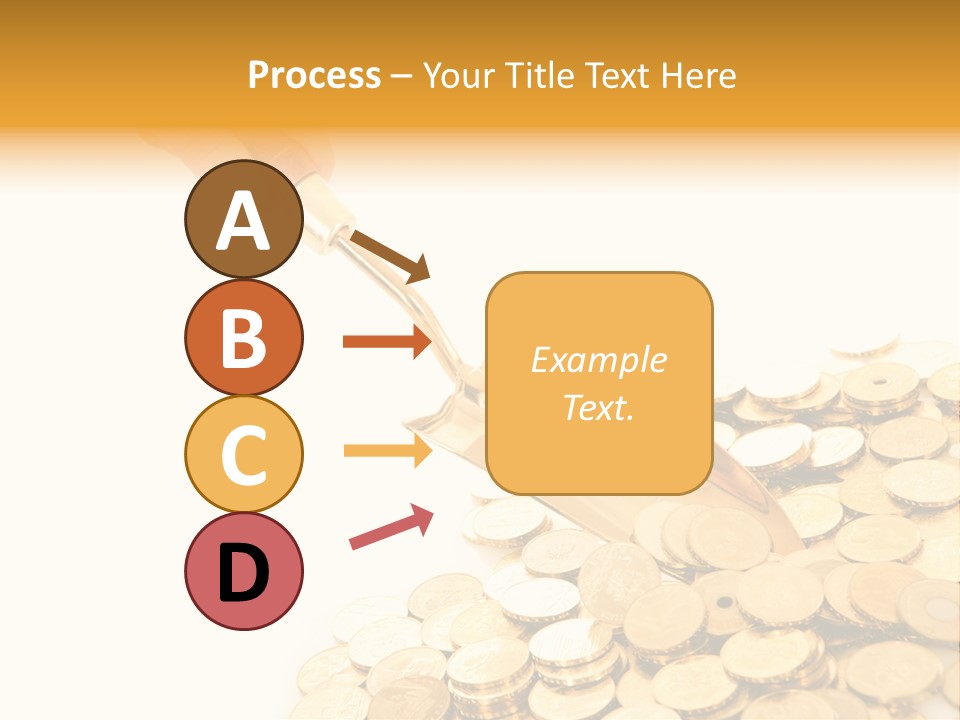 Process – Your Title Text Here

A

B

C

D

Example Text.